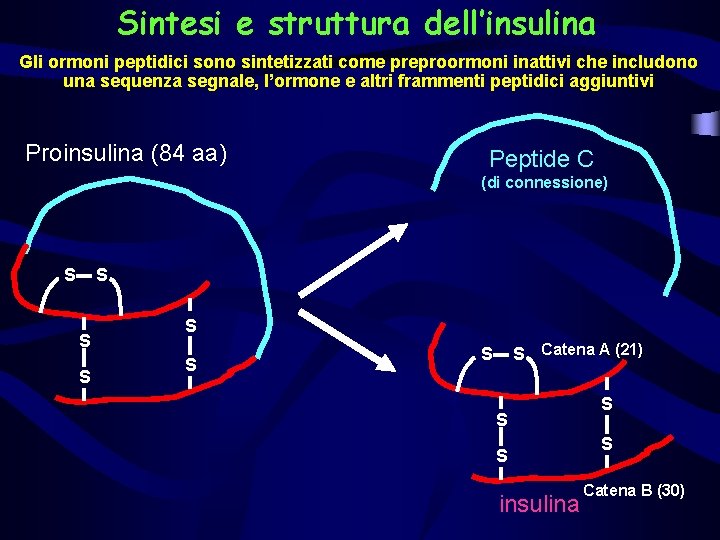 Sintesi e struttura dell'insulina

Gli ormoni peptidici sono sintetizzati come preproormoni inattivi che includono una sequenza segnale, l'ormone e altri frammenti peptidici aggiuntivi

Proinsulina (84 aa)

S—S

S
S

S
S

Peptide C
(di connessione)

S—S Catena A (21)

S
S

S
S

Catena B (30)

insulina